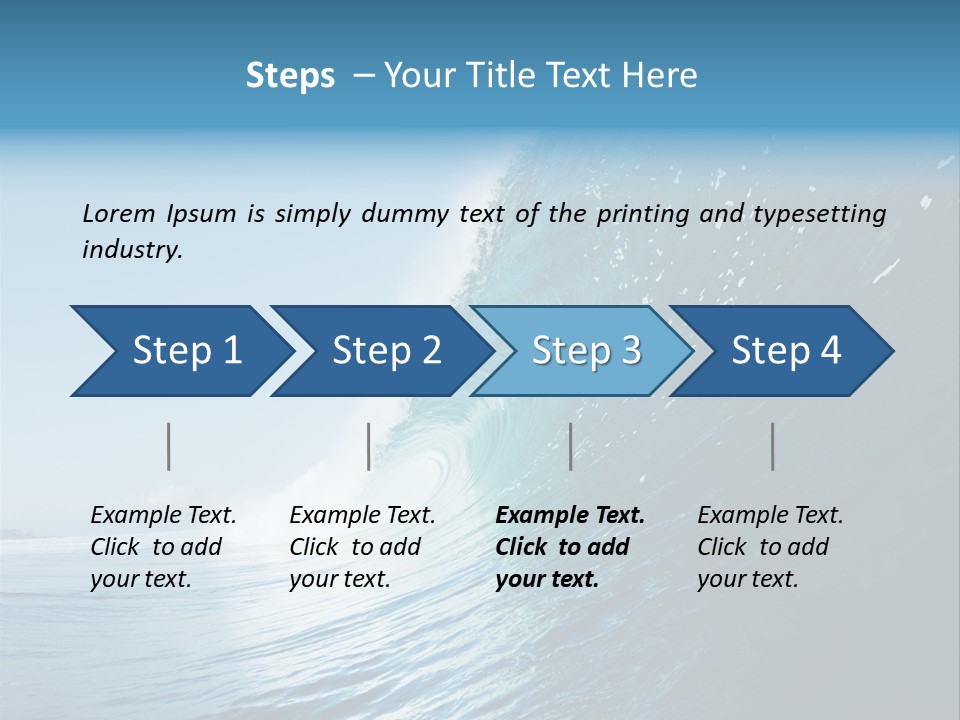 Steps – Your Title Text Here

Lorem Ipsum is simply dummy text of the printing and typesetting industry.

Step 1

Step 2

Step 3

Step 4

Example Text. Click to add your text.

Example Text. Click to add your text.

Example Text. Click to add your text.

Example Text. Click to add your text.